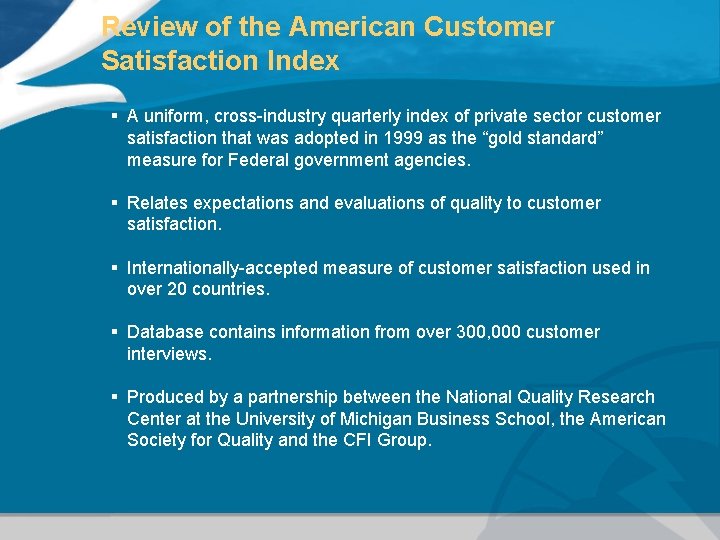 Review of the American Customer Satisfaction Index

▪ A uniform, cross-industry quarterly index of private sector customer satisfaction that was adopted in 1999 as the “gold standard” measure for Federal government agencies.

▪ Relates expectations and evaluations of quality to customer satisfaction.

▪ Internationally-accepted measure of customer satisfaction used in over 20 countries.

▪ Database contains information from over 300,000 customer interviews.

▪ Produced by a partnership between the National Quality Research Center at the University of Michigan Business School, the American Society for Quality and the CFI Group.